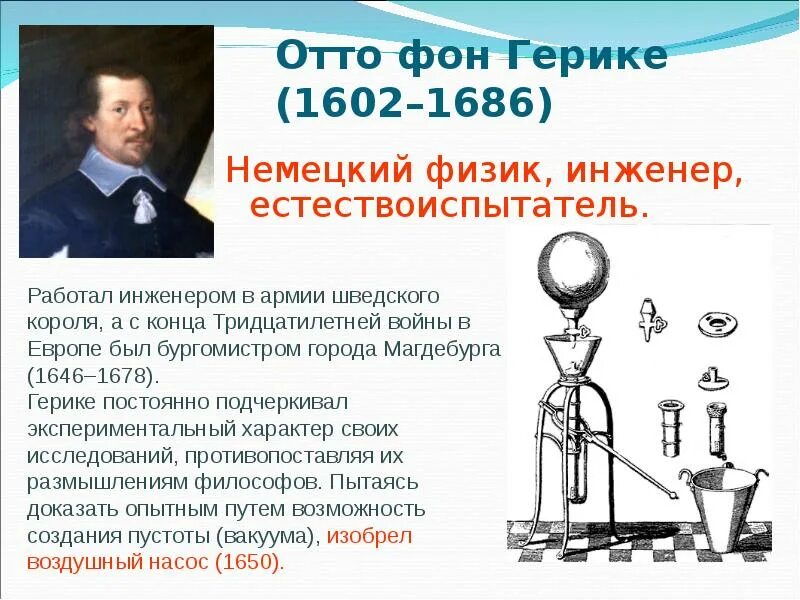 Отто фон Герике (1602–1686)

Немецкий физик, инженер, естествоиспытатель.

Работал инженером в армии шведского короля, а с конца Тридцатилетней войны в Европе был бургомистром города Магдебурга (1646–1678).
Герике постоянно подчеркивал экспериментальный характер своих исследований, противопоставляя их размышлениям философов. Пытаясь доказать опытным путем возможность создания пустоты (вакуума), изобрел воздушный насос (1650).